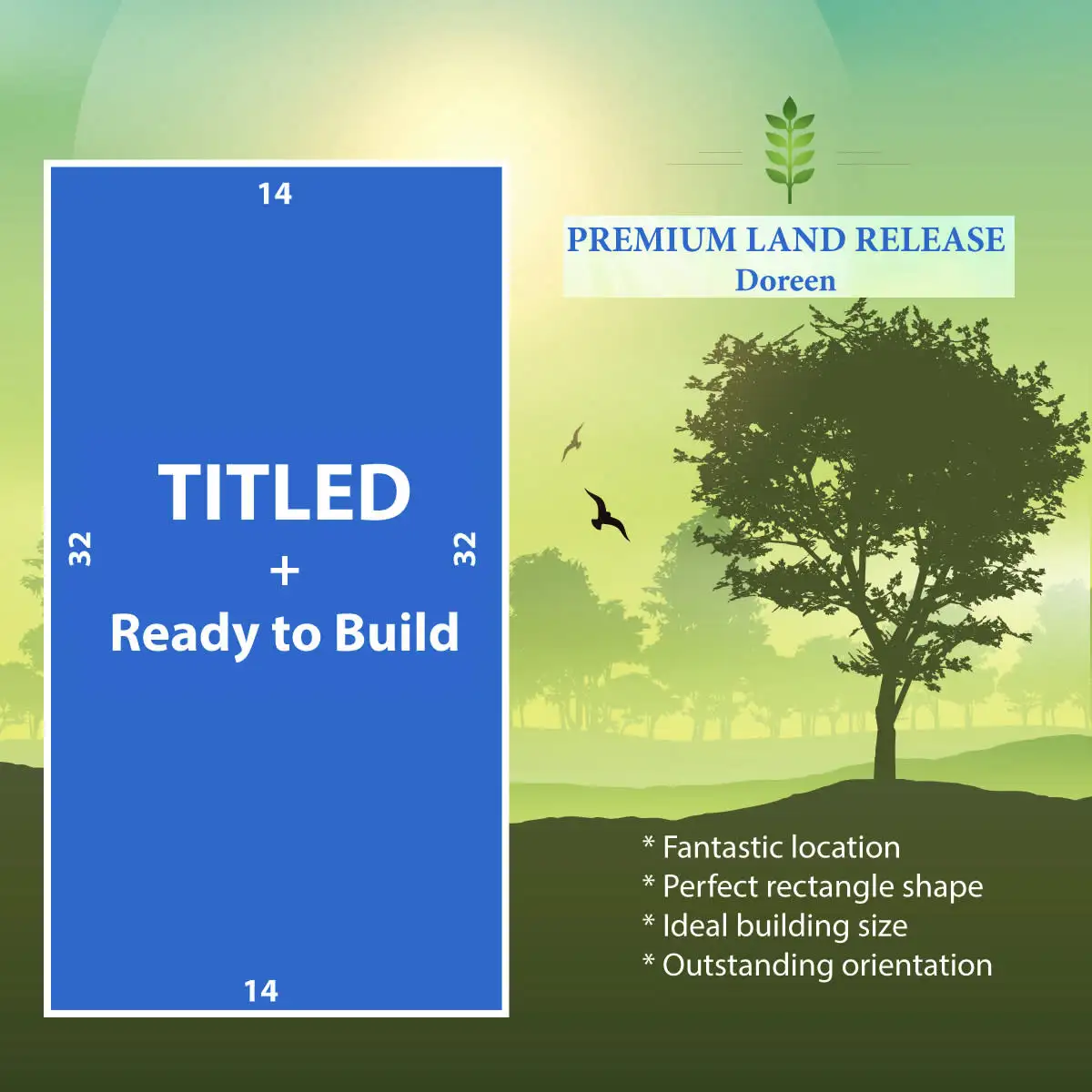 14

32

TITLED
+
Ready to Build

32

14

PREMIUM LAND RELEASE
Doreen

* Fantastic location
* Perfect rectangle shape
* Ideal building size
* Outstanding orientation